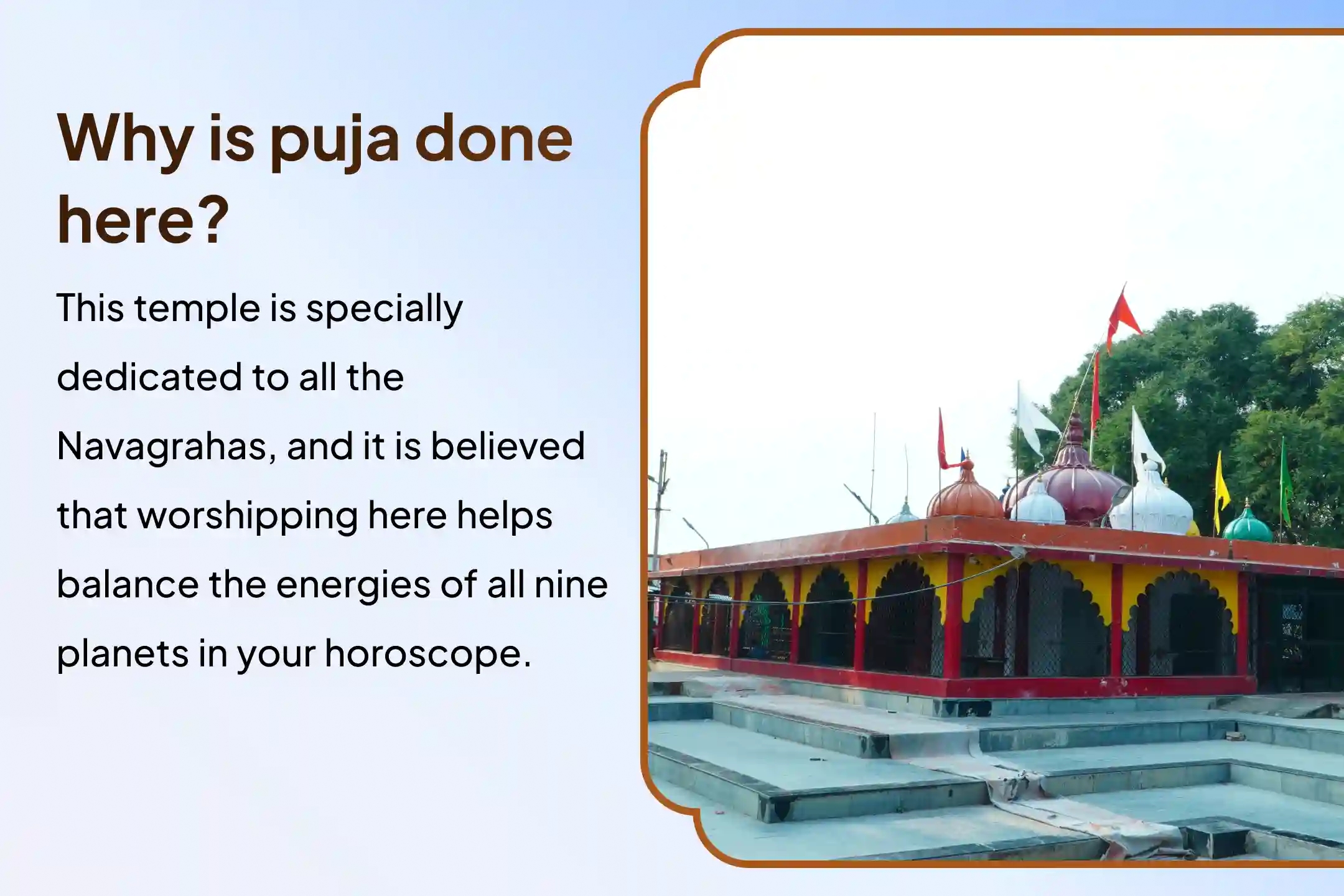 Why is puja done here?

This temple is specially dedicated to all the Navagrahas, and it is believed that worshipping here helps balance the energies of all nine planets in your horoscope.